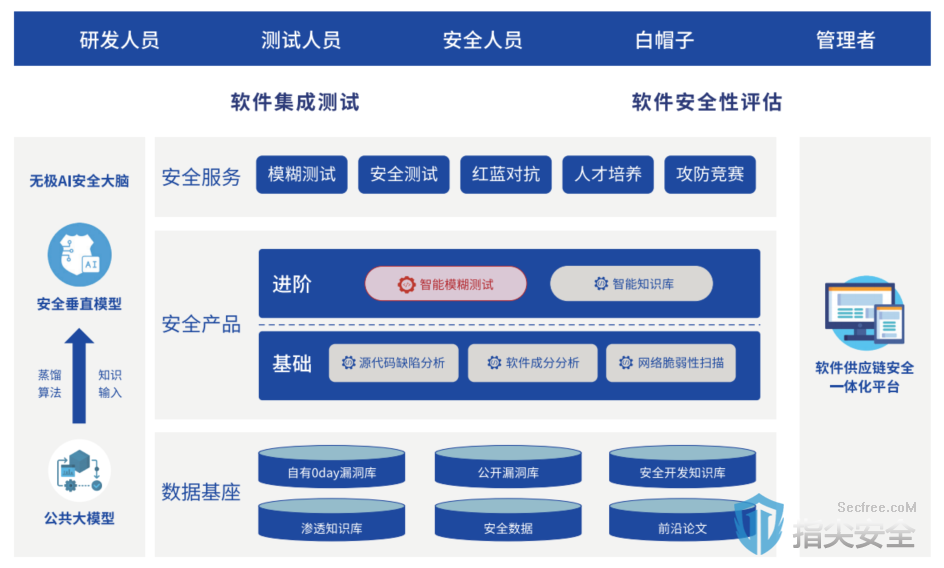 研发人员 测试人员 安全人员 白帽子 管理者

软件集成测试 软件安全性评估

无极AI安全大脑

AI

安全垂直模型

蒸馏算法

知识输入

公共大模型

安全服务 模糊测试 安全测试 红蓝对抗 人才培养 攻防竞赛

安全产品

进阶 智能模糊测试 智能知识库

基础 源代码缺陷分析 软件成分分析 网络脆弱性扫描

数据基座

自有0day漏洞库 公开漏洞库 安全开发知识库

渗透知识库 安全数据 前沿论文

软件供应链安全一体化平台

Secfree.coM

指尖安全